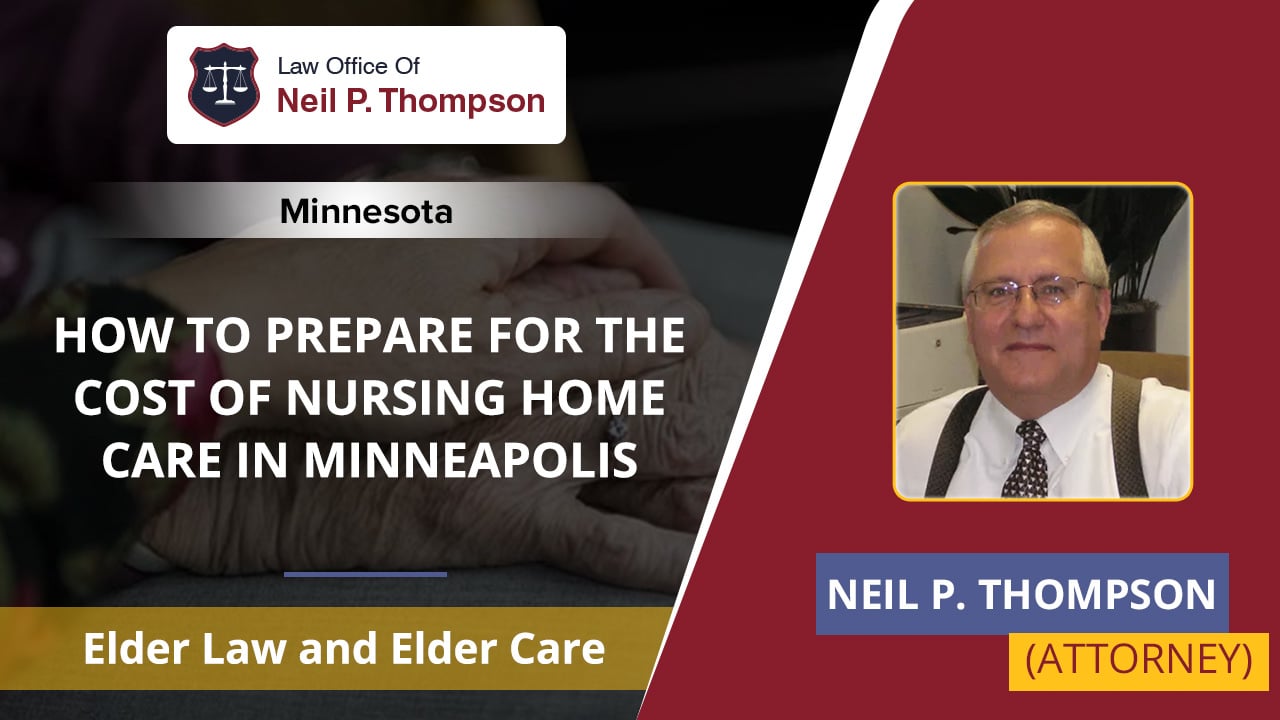 Law Office Of
Neil P. Thompson

Minnesota

HOW TO PREPARE FOR THE COST OF NURSING HOME CARE IN MINNEAPOLIS

Elder Law and Elder Care

NEIL P. THOMPSON
(ATTORNEY)